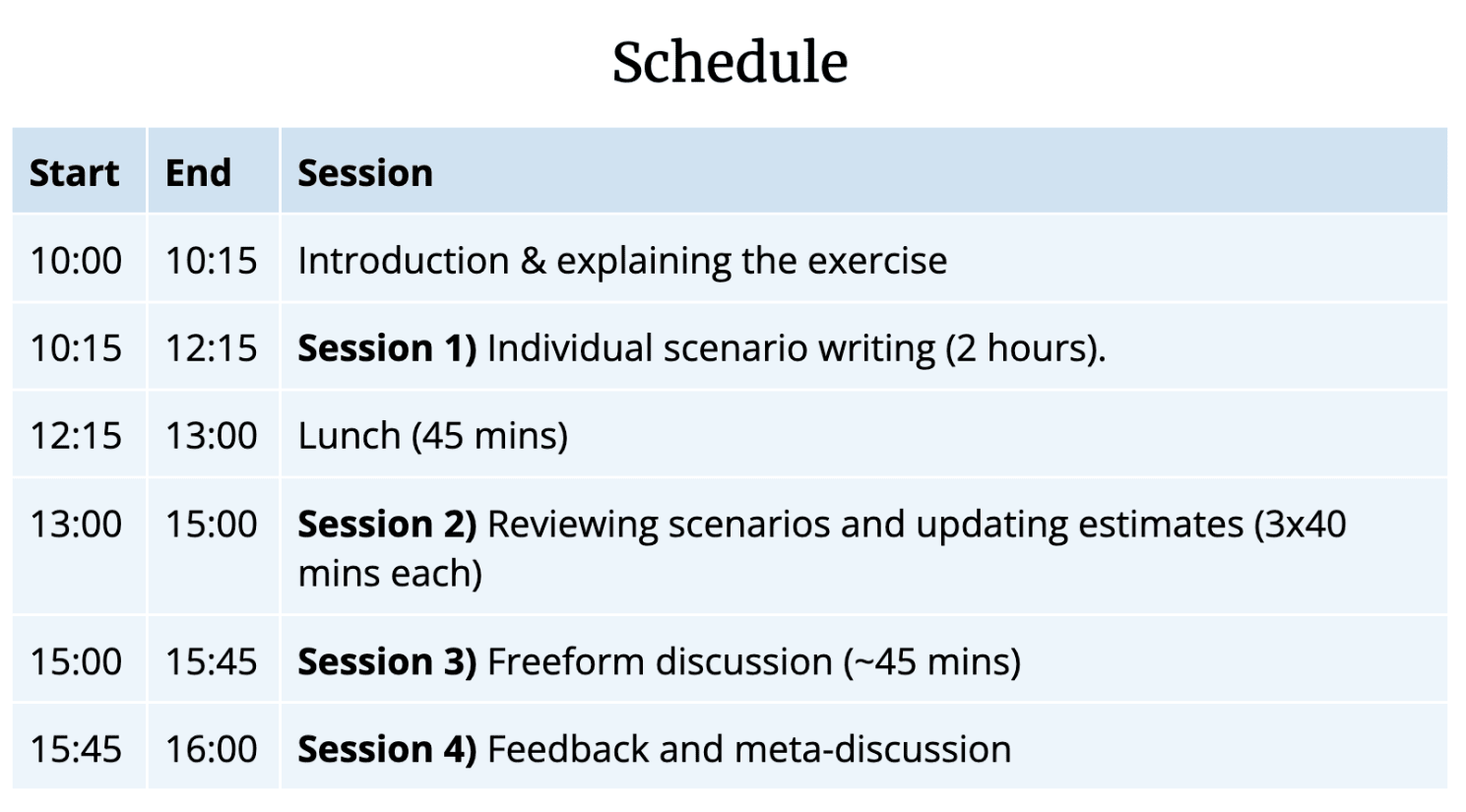 Schedule

| Start | End | Session |
|---|---|---|
| 10:00 | 10:15 | Introduction & explaining the exercise |
| 10:15 | 12:15 | **Session 1)** Individual scenario writing (2 hours). |
| 12:15 | 13:00 | Lunch (45 mins) |
| 13:00 | 15:00 | **Session 2)** Reviewing scenarios and updating estimates (3x40 mins each) |
| 15:00 | 15:45 | **Session 3)** Freeform discussion (~45 mins) |
| 15:45 | 16:00 | **Session 4)** Feedback and meta-discussion |